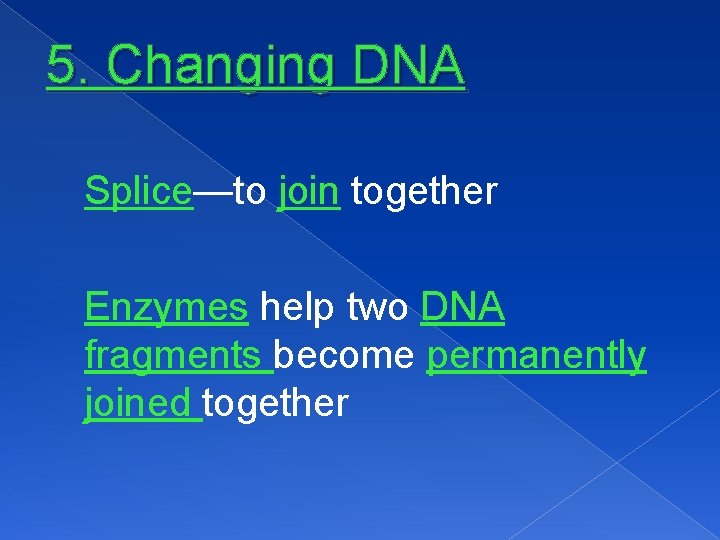 5. Changing DNA

Splice—to join together

Enzymes help two DNA fragments become permanently joined together